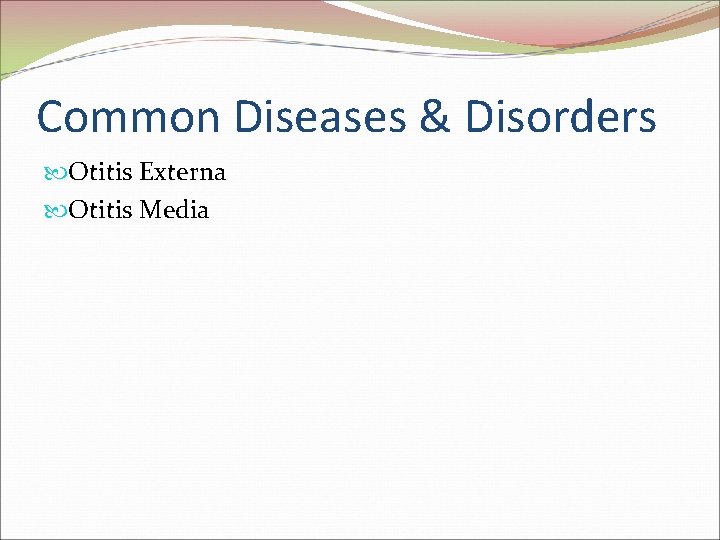 Common Diseases & Disorders

Otitis Externa
Otitis Media